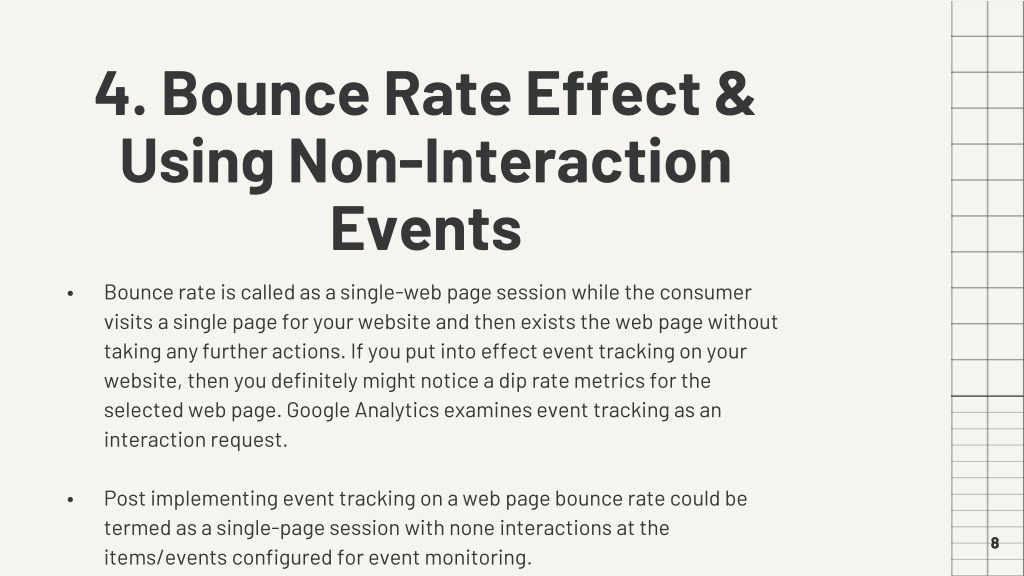 4. Bounce Rate Effect & Using Non-Interaction Events

• Bounce rate is called as a single-web page session while the consumer visits a single page for your website and then exists the web page without taking any further actions. If you put into effect event tracking on your website, then you definitely might notice a dip rate metrics for the selected web page. Google Analytics examines event tracking as an interaction request.

• Post implementing event tracking on a web page bounce rate could be termed as a single-page session with none interactions at the items/events configured for event monitoring.

8